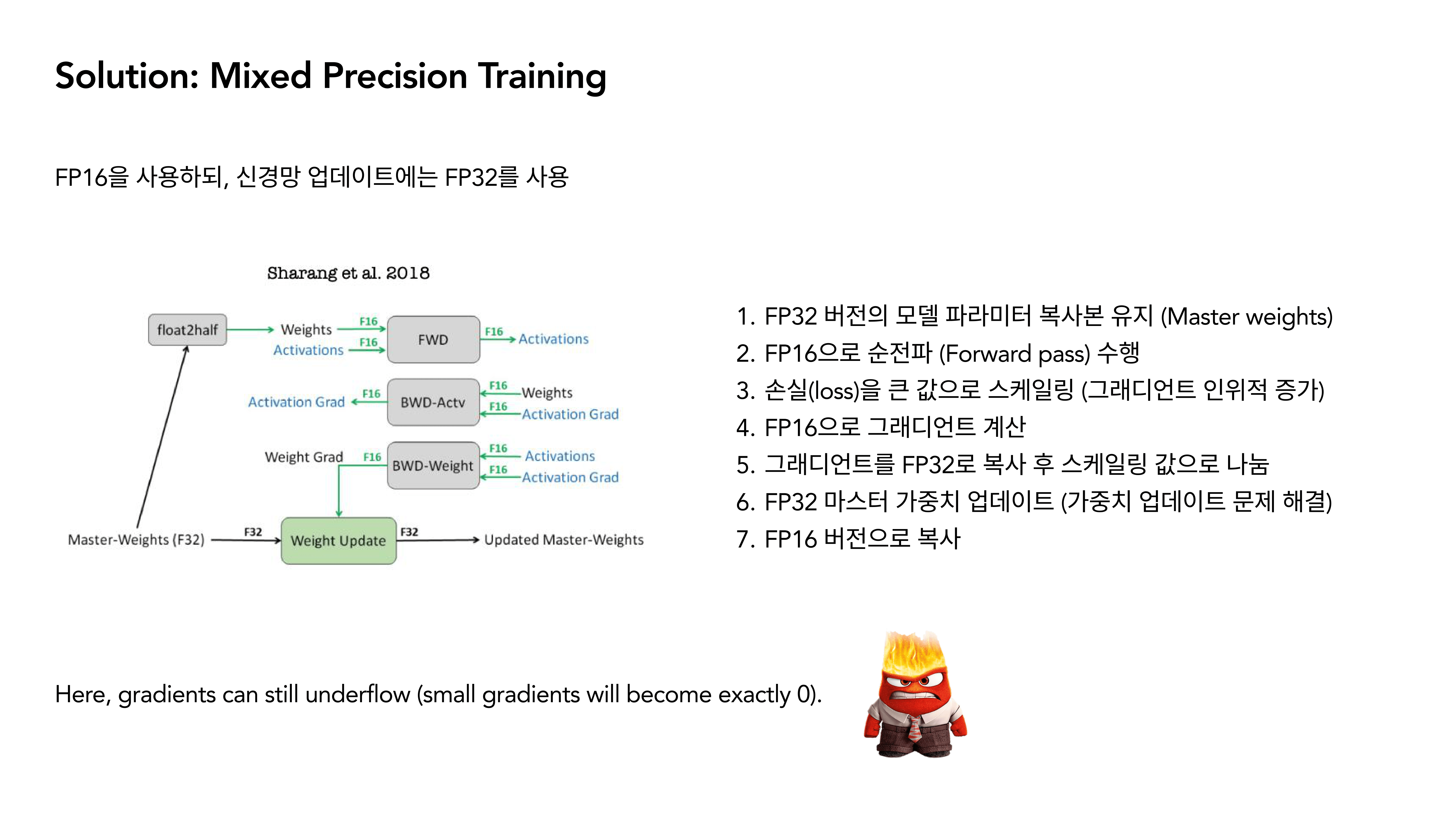 Solution: Mixed Precision Training

FP16을 사용하되, 신경망 업데이트에는 FP32를 사용

Sharang et al. 2018

float2half
Weights F16
Activations F16
FWD
F16 Activations

Activation Grad F16
BWD-Actv
F16 Weights
F16 Activation Grad

Weight Grad F16
BWD-Weight
F16 Activations
F16 Activation Grad

Master-Weights (F32) F32
Weight Update
F32 Updated Master-Weights

1. FP32 버전의 모델 파라미터 복사본 유지 (Master weights)
2. FP16으로 순전파 (Forward pass) 수행
3. 손실(loss)을 큰 값으로 스케일링 (그래디언트 인위적 증가)
4. FP16으로 그래디언트 계산
5. 그래디언트를 FP32로 복사 후 스케일링 값으로 나눔
6. FP32 마스터 가중치 업데이트 (가중치 업데이트 문제 해결)
7. FP16 버전으로 복사

Here, gradients can still underflow (small gradients will become exactly 0).